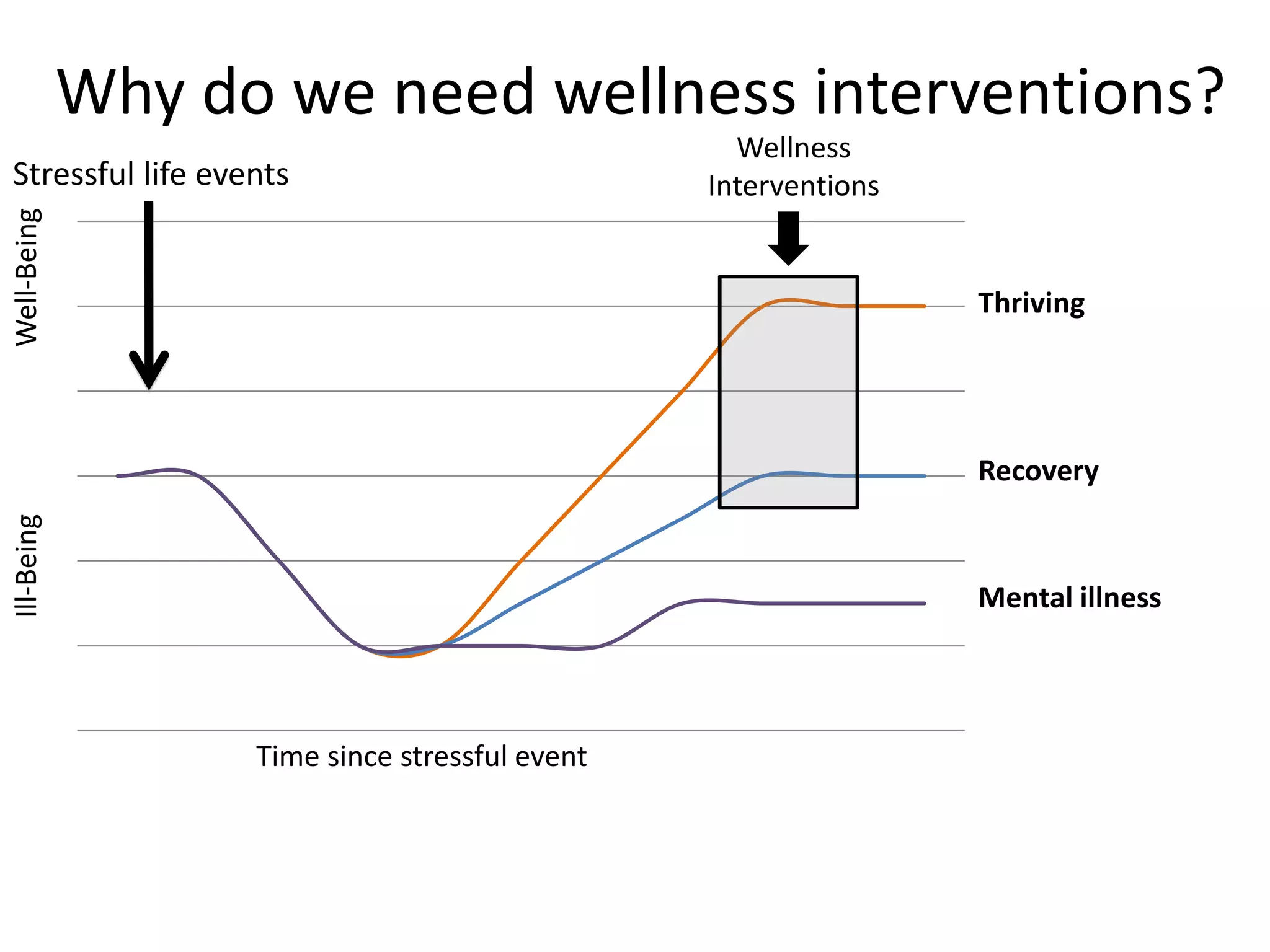 Why do we need wellness interventions?

Stressful life events

Wellness Interventions

Well-Being

Ill-Being

Thriving

Recovery

Mental illness

Time since stressful event